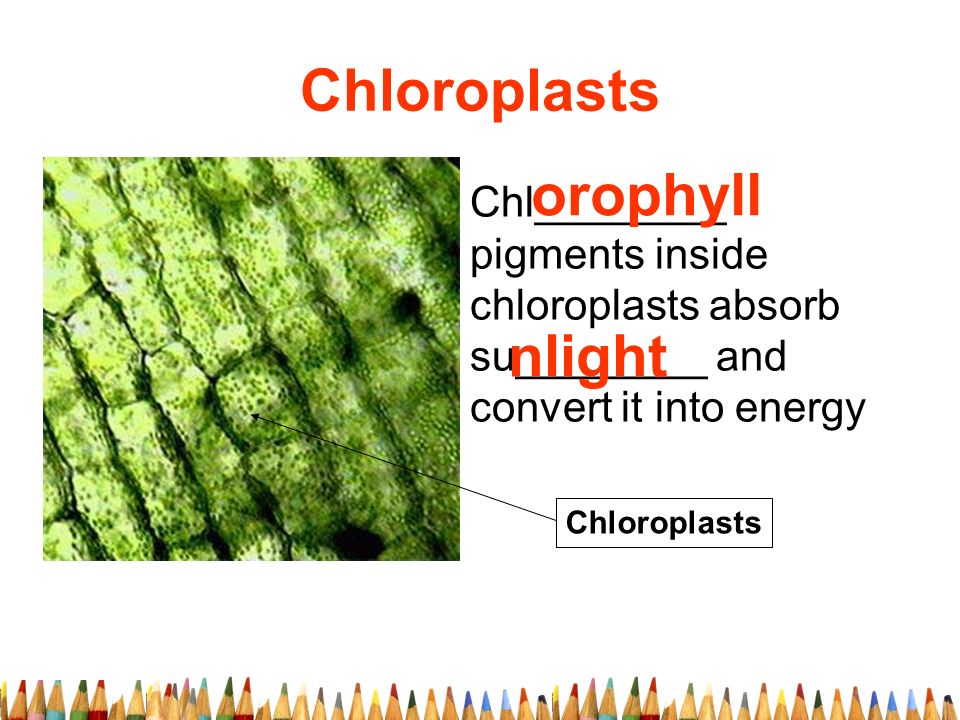 Chloroplasts

Chlorophyll pigments inside chloroplasts absorb sunlight and convert it into energy

Chloroplasts